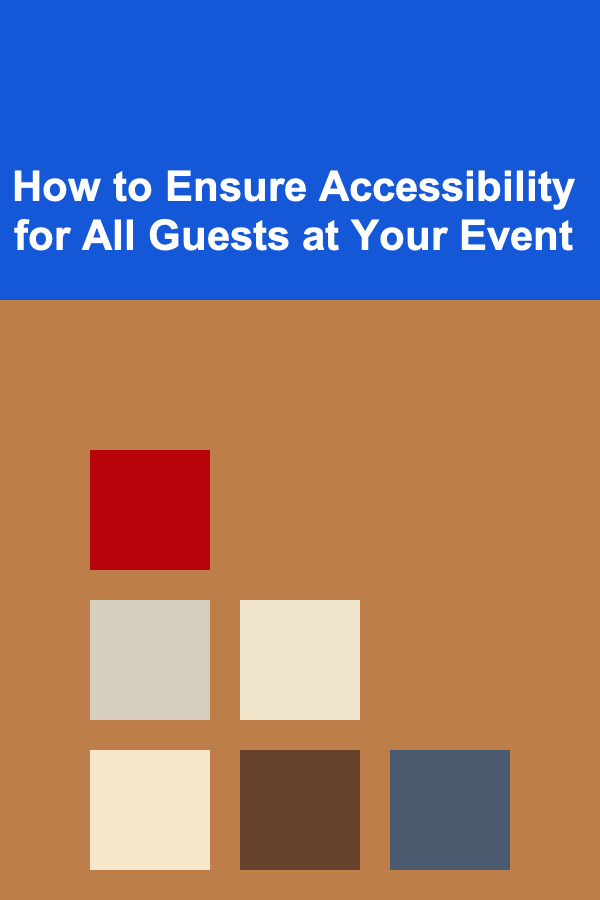 How to Ensure Accessibility for All Guests at Your Event